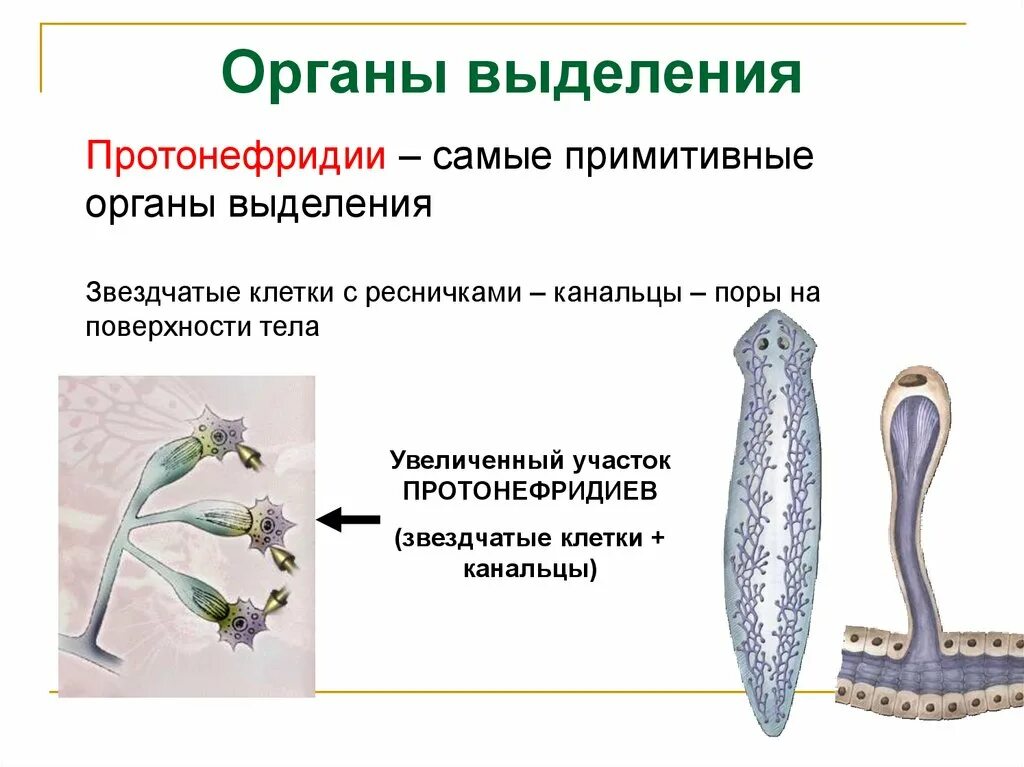 Органы выделения

Протонефридии – самые примитивные органы выделения

Звездчатые клетки с ресничками – канальцы – поры на поверхности тела

Увеличенный участок ПРОТОНЕФРИДИЕВ

(звездчатые клетки + канальцы)